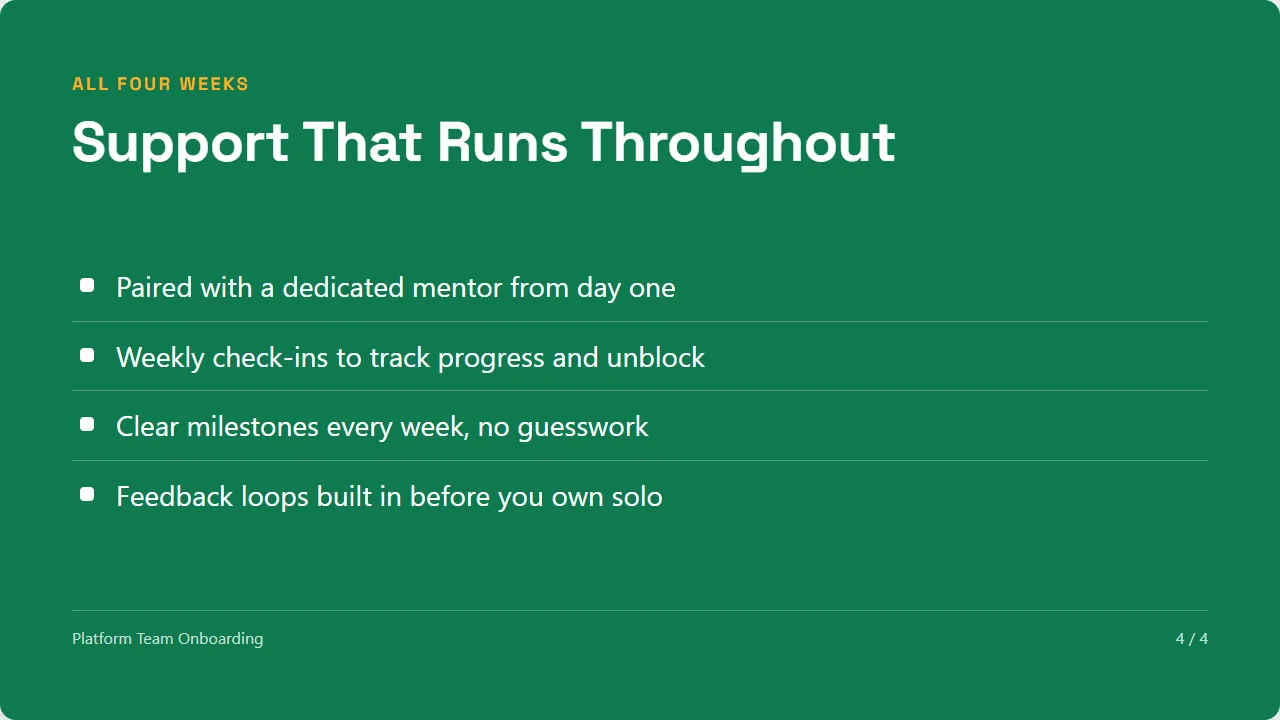 ALL FOUR WEEKS

Support That Runs Throughout

- Paired with a dedicated mentor from day one
- Weekly check-ins to track progress and unblock
- Clear milestones every week, no guesswork
- Feedback loops built in before you own solo

Platform Team Onboarding

4 / 4